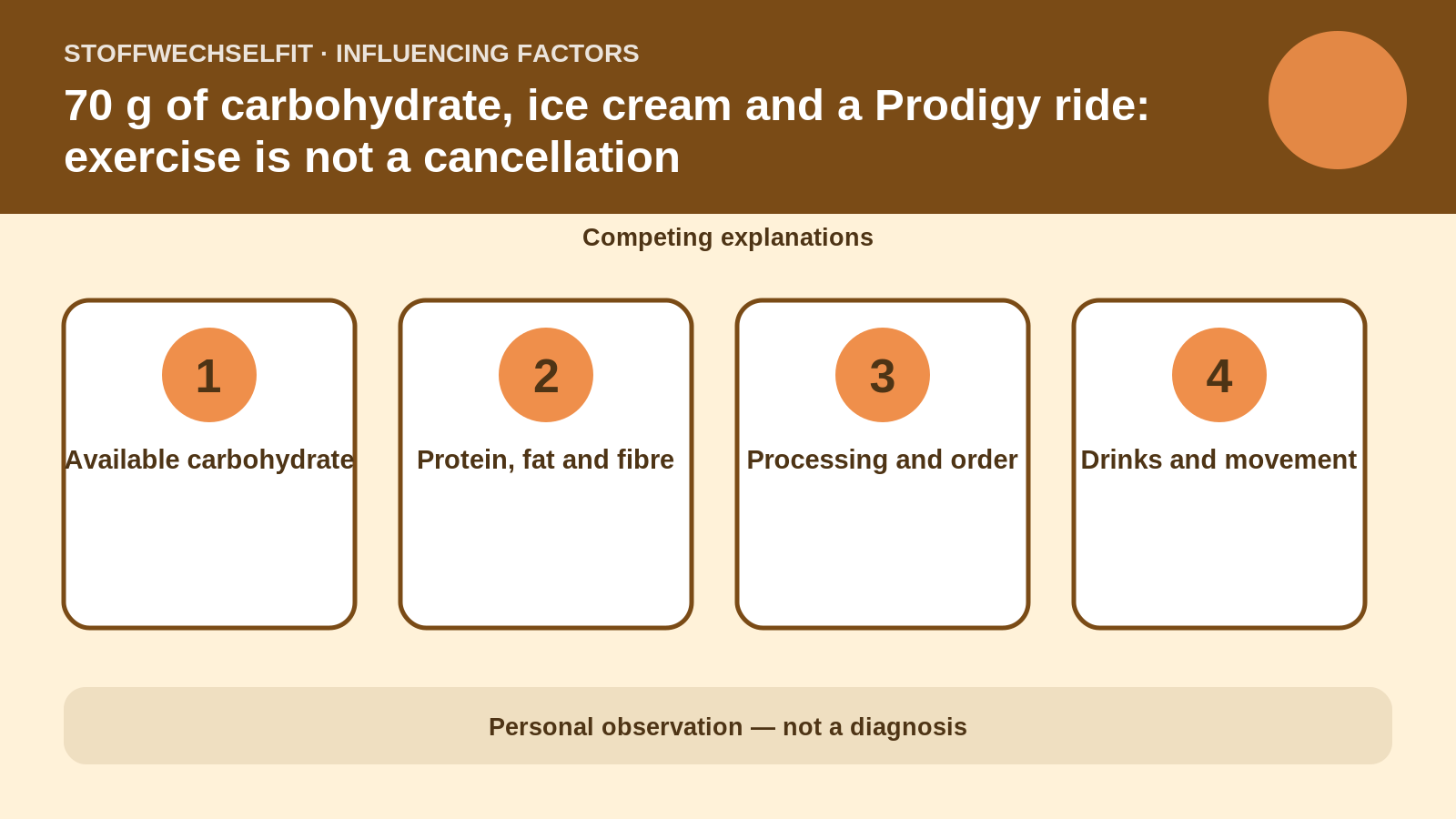 STOFFWECHSELFIT · INFLUENCING FACTORS

70 g of carbohydrate, ice cream and a Prodigy ride: exercise is not a cancellation

Competing explanations

1
Available carbohydrate

2
Protein, fat and fibre

3
Processing and order

4
Drinks and movement

Personal observation — not a diagnosis